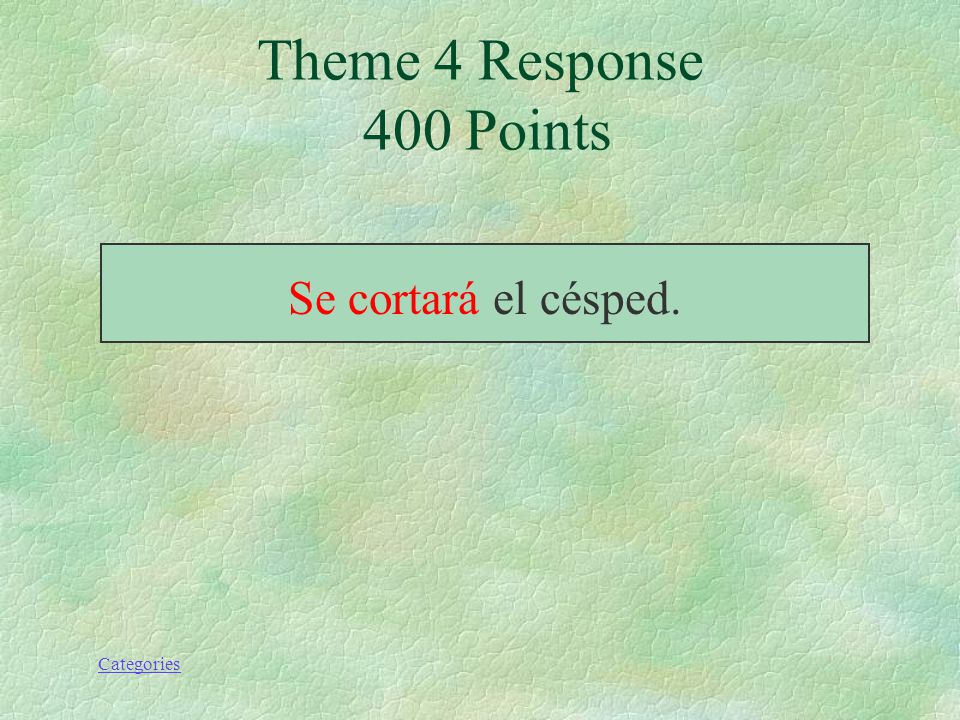 Theme 4 Response
400 Points

Se cortará el césped.

Categories